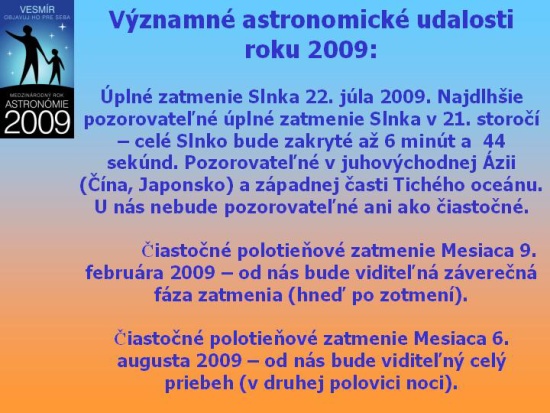 VESMÍR
OBJAVUJ HO PRE SEBA

MEDZINÁRODNÝ ROK
ASTRONÓMIE
2009

Významné astronomické udalosti roku 2009:

Úplné zatmenie Slnka 22. júla 2009. Najdlhšie pozorovateľné úplné zatmenie Slnka v 21. storočí – celé Slnko bude zakryté až 6 minút a 44 sekúnd. Pozorovateľné v juhovýchodnej Ázii (Čína, Japonsko) a západnej časti Tichého oceánu. U nás nebude pozorovateľné ani ako čiastočné.

Čiastočné polotieňové zatmenie Mesiaca 9. februára 2009 – od nás bude viditeľná záverečná fáza zatmenia (hneď po zotmení).

Čiastočné polotieňové zatmenie Mesiaca 6. augusta 2009 – od nás bude viditeľný celý priebeh (v druhej polovici noci).